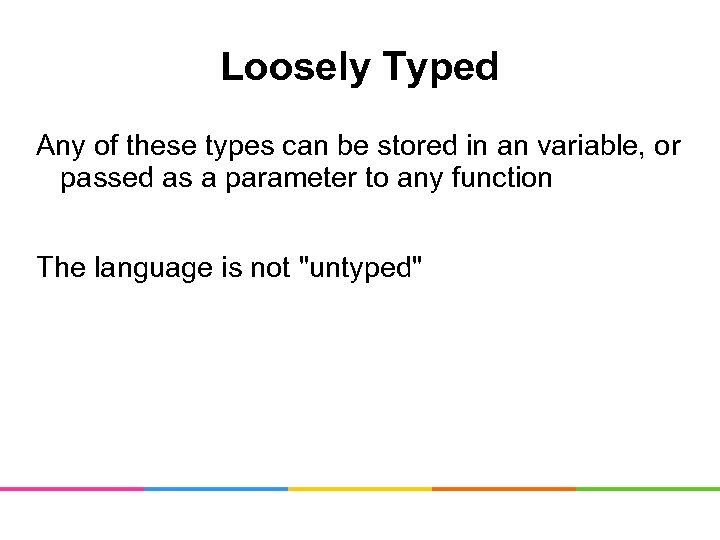 Loosely Typed

Any of these types can be stored in an variable, or passed as a parameter to any function

The language is not "untyped"